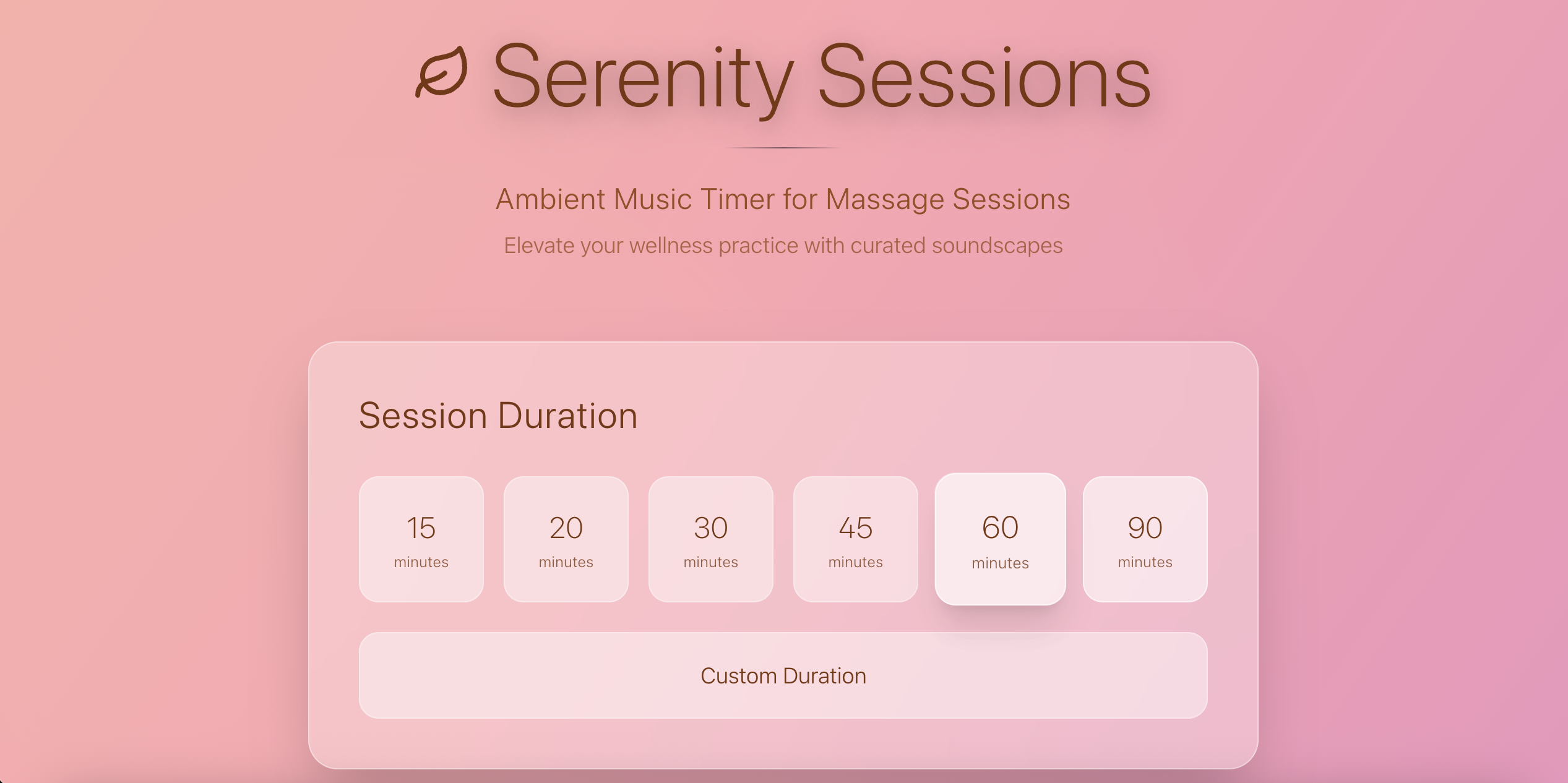 Serenity Sessions

Ambient Music Timer for Massage Sessions

Elevate your wellness practice with curated soundscapes

Session Duration

15 minutes

20 minutes

30 minutes

45 minutes

60 minutes

90 minutes

Custom Duration